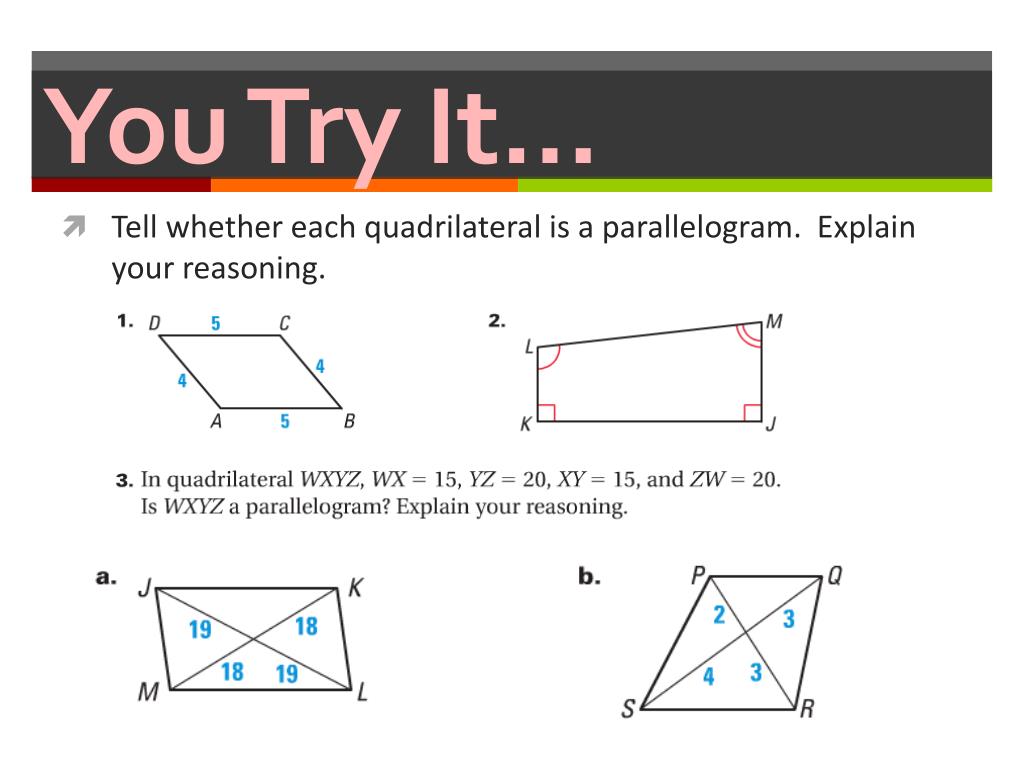 You Try It…

Tell whether each quadrilateral is a parallelogram. Explain your reasoning.

1. D 5 C 4 4 A 5 B

2. L M K J

3. In quadrilateral $WXYZ$, $WX = 15$, $YZ = 20$, $XY = 15$, and $ZW = 20$. Is $WXYZ$ a parallelogram? Explain your reasoning.

a. J K 19 18 18 19 M L

b. P Q 2 3 4 3 S R